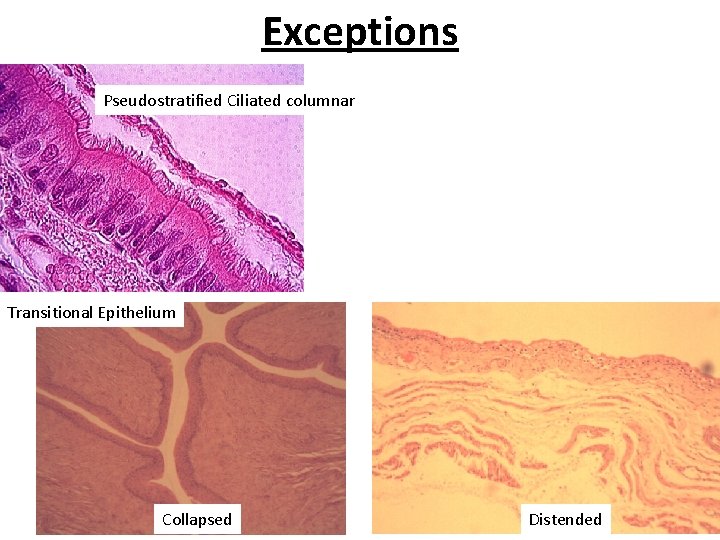 Exceptions

Pseudostratified Ciliated columnar

Transitional Epithelium

Collapsed

Distended